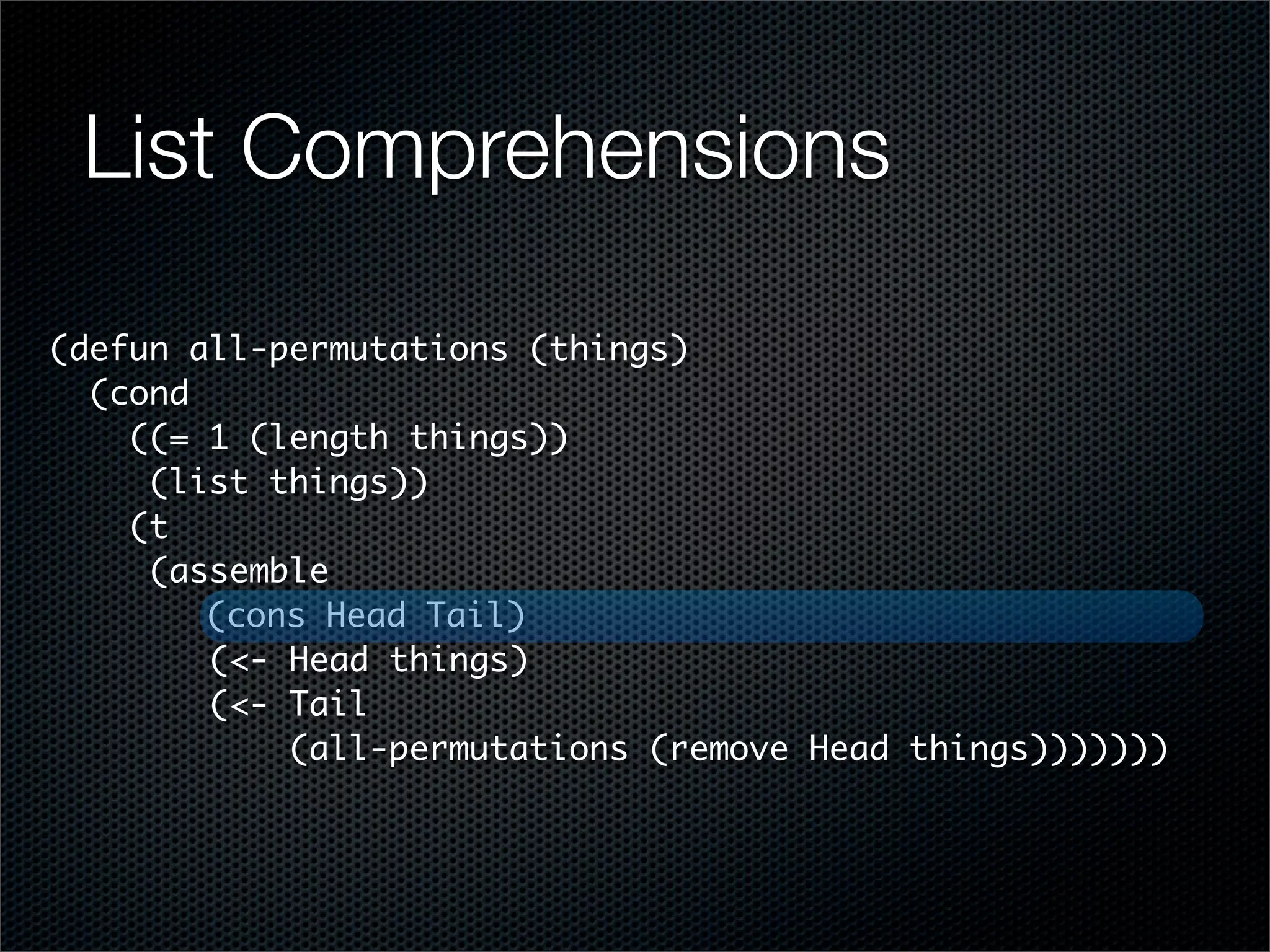 List Comprehensions

(defun all-permutations (things)
  (cond
    ((= 1 (length things))
     (list things))
    (t
     (assemble
        (cons Head Tail)
        (<- Head things)
        (<- Tail
            (all-permutations (remove Head things)))))))